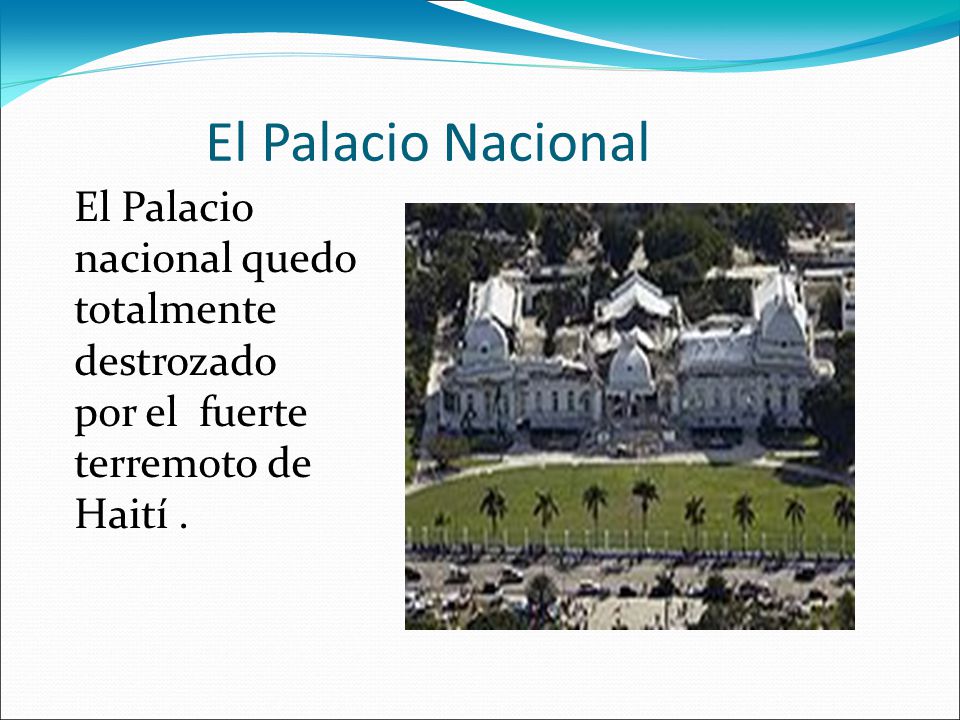 El Palacio Nacional

El Palacio nacional quedo totalmente destrozado por el  fuerte terremoto de Haití .